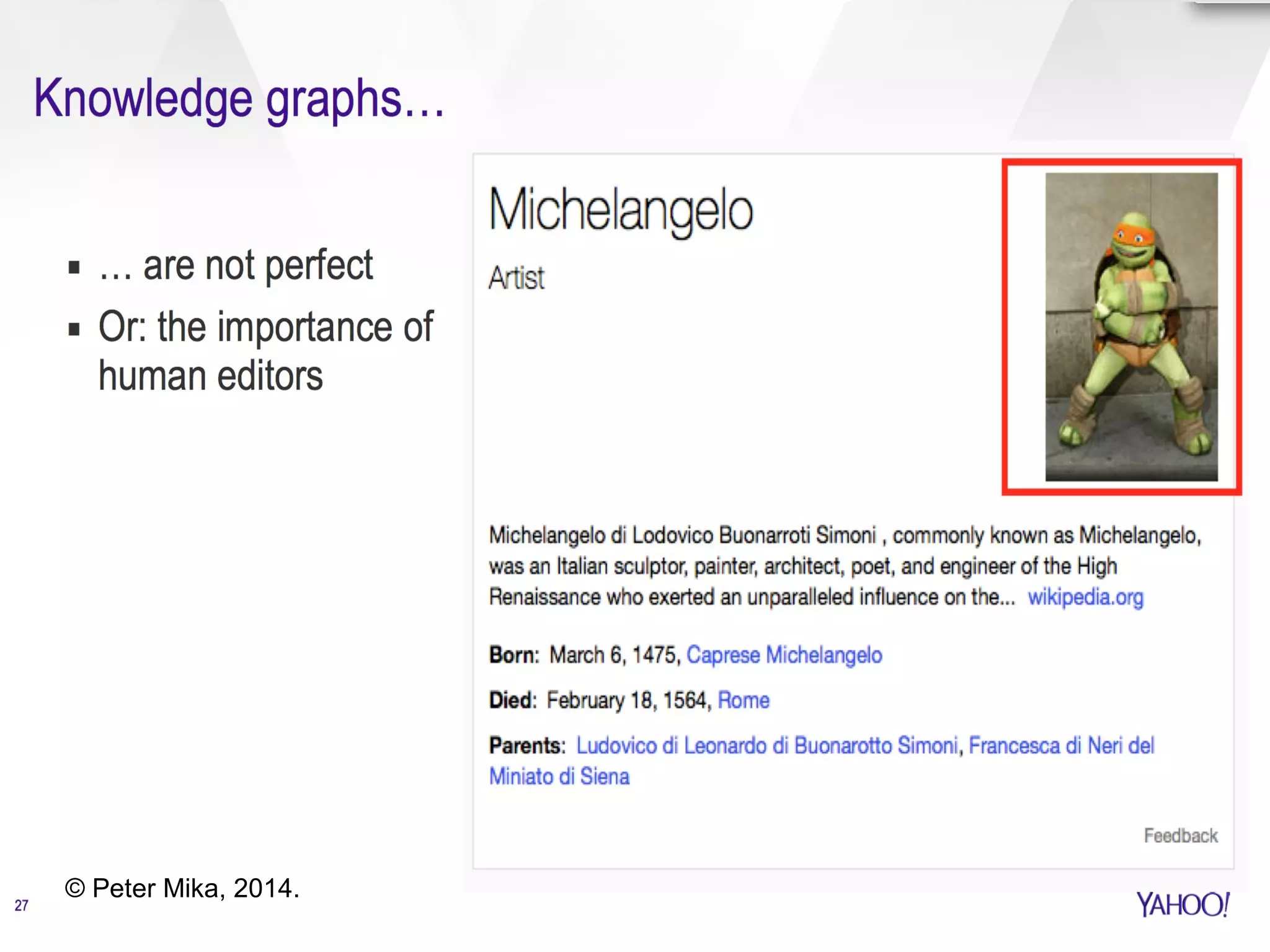 Knowledge graphs…

▪ … are not perfect
▪ Or: the importance of human editors

Michelangelo

Artist

Michelangelo di Lodovico Buonarroti Simoni , commonly known as Michelangelo, was an Italian sculptor, painter, architect, poet, and engineer of the High Renaissance who exerted an unparalleled influence on the... wikipedia.org

Born: March 6, 1475, Caprese Michelangelo

Died: February 18, 1564, Rome

Parents: Ludovico di Leonardo di Buonarotto Simoni, Francesca di Neri del Miniato di Siena

Feedback

© Peter Mika, 2014.

27

YAHOO!